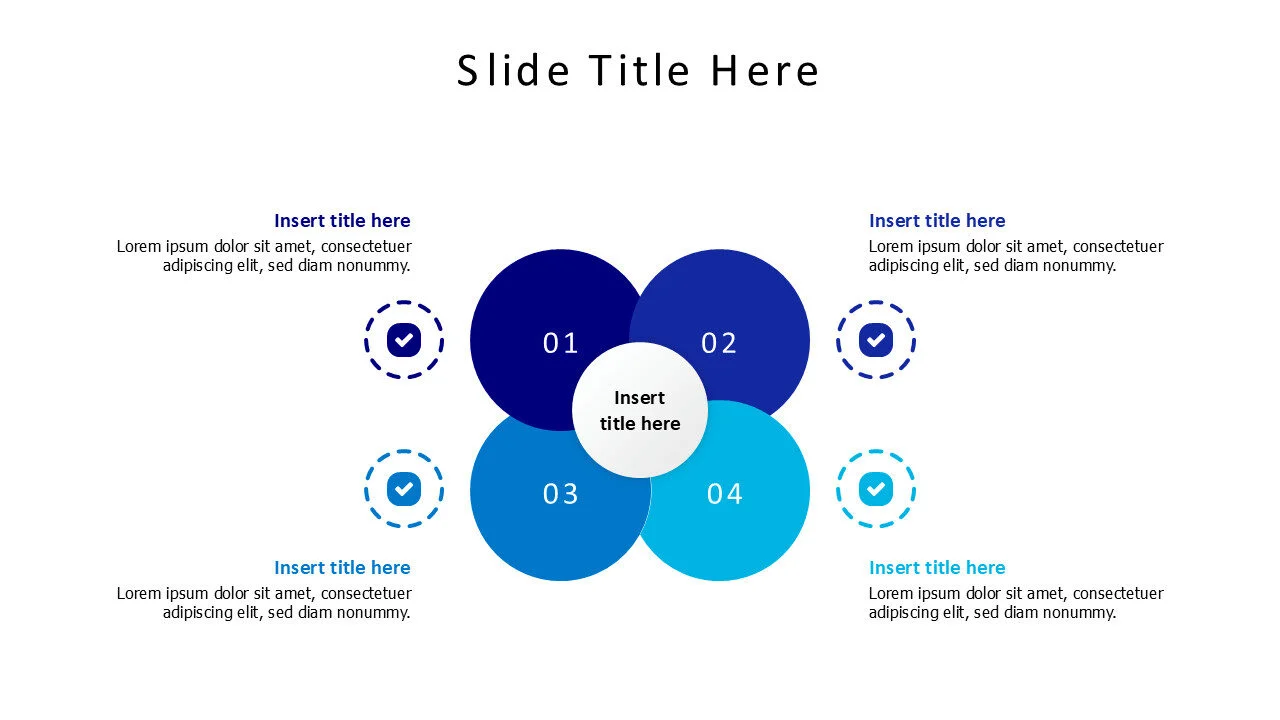 Slide Title Here

Insert title here
Lorem ipsum dolor sit amet, consectetuer adipiscing elit, sed diam nonummy.

Insert title here
Lorem ipsum dolor sit amet, consectetuer adipiscing elit, sed diam nonummy.

01

02

Insert title here

03

04

Insert title here
Lorem ipsum dolor sit amet, consectetuer adipiscing elit, sed diam nonummy.

Insert title here
Lorem ipsum dolor sit amet, consectetuer adipiscing elit, sed diam nonummy.